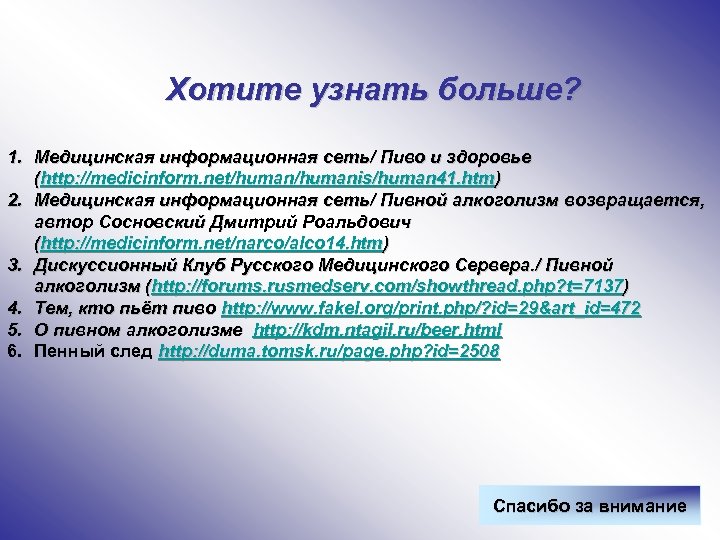 Хотите узнать больше?

1. Медицинская информационная сеть/ Пиво и здоровье (http://medicinform.net/human/humanis/human41.htm)
2. Медицинская информационная сеть/ Пивной алкоголизм возвращается, автор Сосновский Дмитрий Роальдович (http://medicinform.net/narco/alco14.htm)
3. Дискуссионный Клуб Русского Медицинского Сервера./ Пивной алкоголизм (http://forums.rusmedserv.com/showthread.php?t=7137)
4. Тем, кто пьёт пиво http://www.fakel.org/print.php/?id=29&art_id=472
5. О пивном алкоголизме http://kdm.ntagil.ru/beer.html
6. Пенный след http://duma.tomsk.ru/page.php?id=2508

Спасибо за внимание